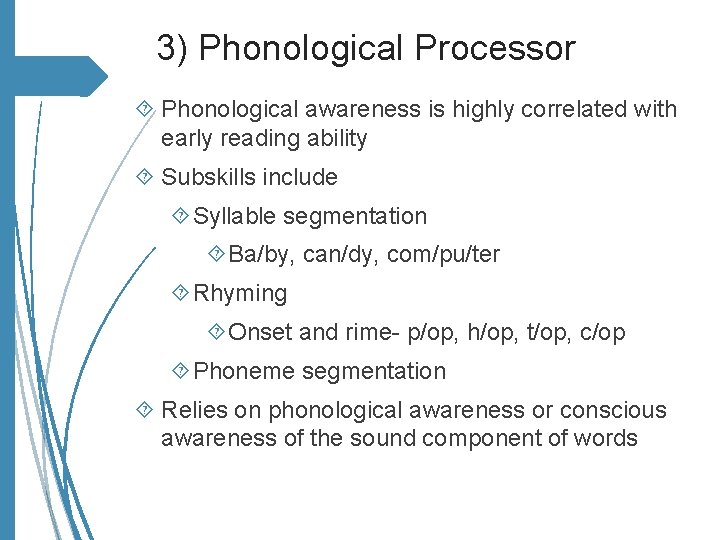 3) Phonological Processor

Phonological awareness is highly correlated with early reading ability

Subskills include

Syllable segmentation

Ba/by, can/dy, com/pu/ter

Rhyming

Onset and rime- p/op, h/op, t/op, c/op

Phoneme segmentation

Relies on phonological awareness or conscious awareness of the sound component of words